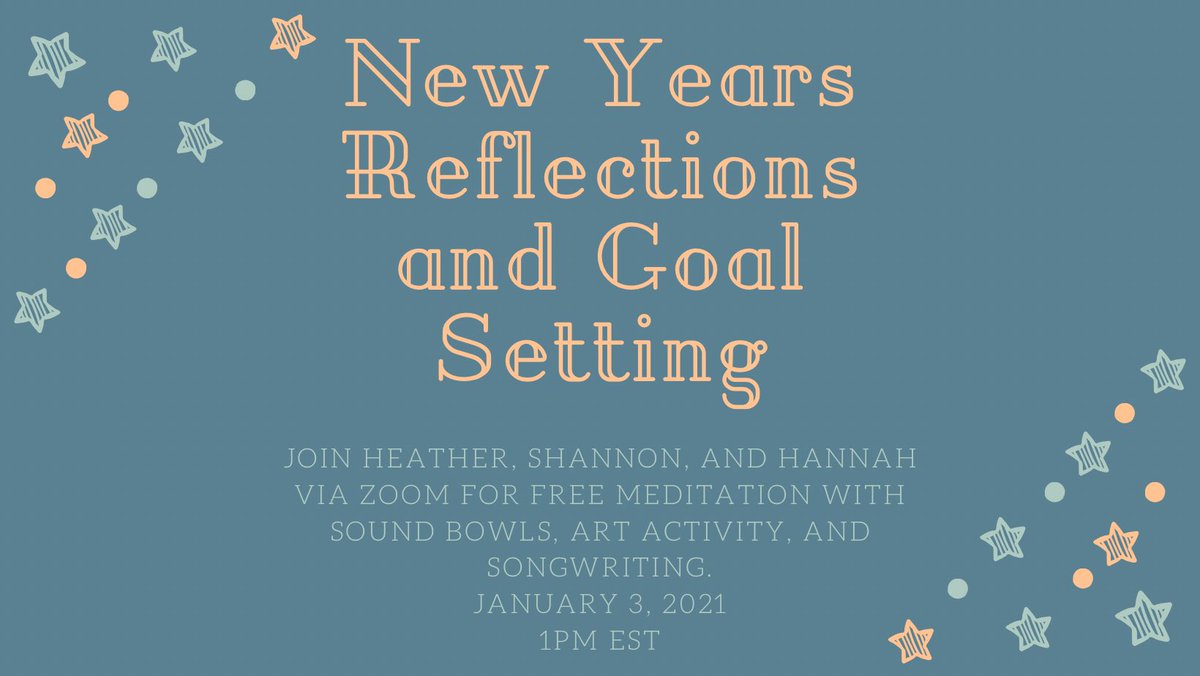 New Years Reflections and Goal Setting

JOIN HEATHER, SHANNON, AND HANNAH VIA ZOOM FOR FREE MEDITATION WITH SOUND BOWLS, ART ACTIVITY, AND SONGWRITING.
JANUARY 3, 2021
1PM EST